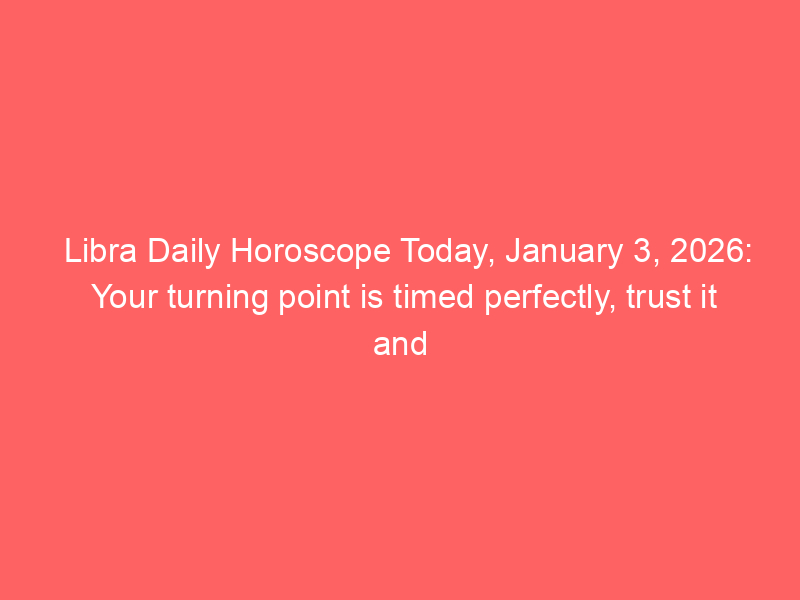 Libra Daily Horoscope Today, January 3, 2026: Your turning point is timed perfectly, trust it and